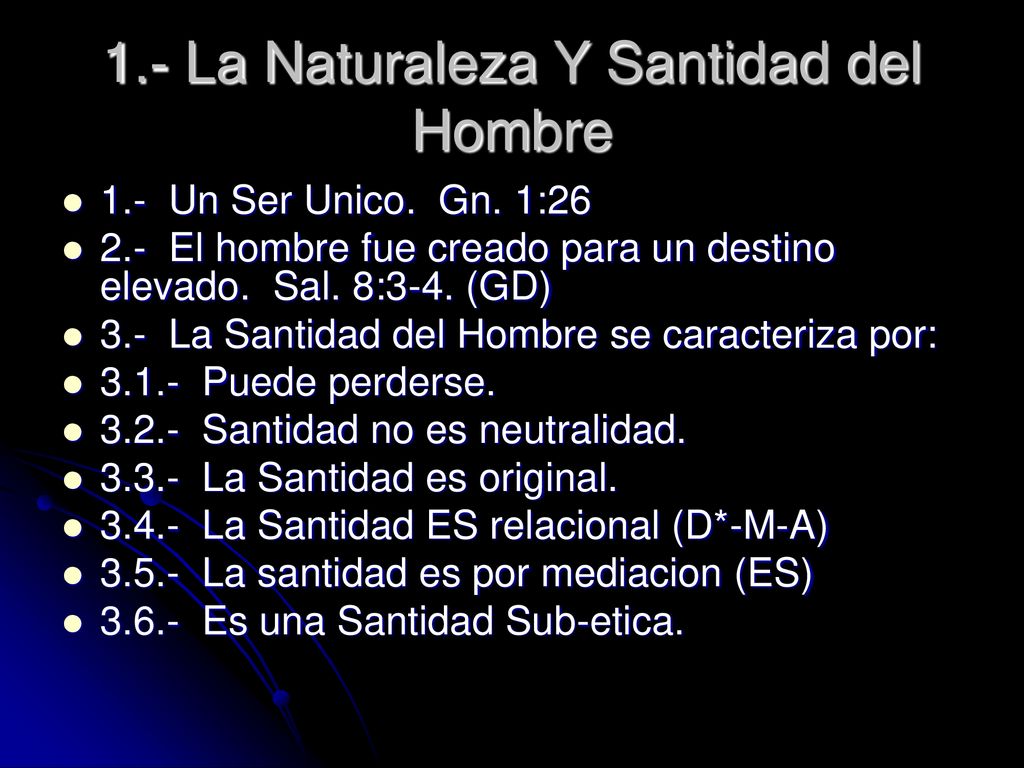 1.- La Naturaleza Y Santidad del Hombre

1.- Un Ser Unico. Gn. 1:26

2.- El hombre fue creado para un destino elevado. Sal. 8:3-4. (GD)

3.- La Santidad del Hombre se caracteriza por:

3.1.- Puede perderse.

3.2.- Santidad no es neutralidad.

3.3.- La Santidad es original.

3.4.- La Santidad ES relacional (D*-M-A)

3.5.- La santidad es por mediacion (ES)

3.6.- Es una Santidad Sub-etica.